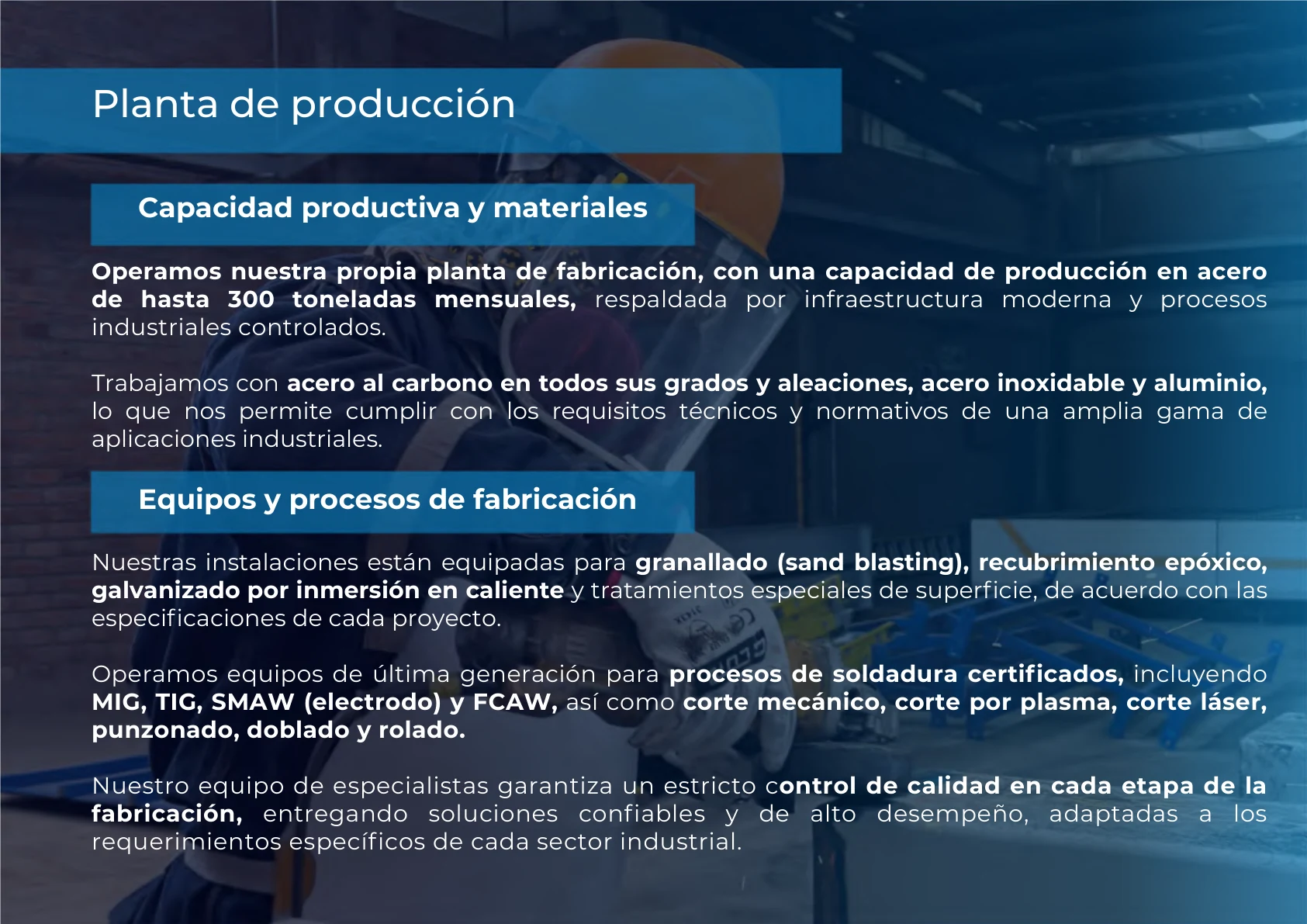 Planta de producción

Capacidad productiva y materiales

Operamos nuestra propia planta de fabricación, con una capacidad de producción en acero de hasta 300 toneladas mensuales, respaldada por infraestructura moderna y procesos industriales controlados.

Trabajamos con acero al carbono en todos sus grados y aleaciones, acero inoxidable y aluminio, lo que nos permite cumplir con los requisitos técnicos y normativos de una amplia gama de aplicaciones industriales.

Equipos y procesos de fabricación

Nuestras instalaciones están equipadas para granallado (sand blasting), recubrimiento epóxico, galvanizado por inmersión en caliente y tratamientos especiales de superficie, de acuerdo con las especificaciones de cada proyecto.

Operamos equipos de última generación para procesos de soldadura certificados, incluyendo MIG, TIG, SMAW (electrodo) y FCAW, así como corte mecánico, corte por plasma, corte láser, punzonado, doblado y rolado.

Nuestro equipo de especialistas garantiza un estricto control de calidad en cada etapa de la fabricación, entregando soluciones confiables y de alto desempeño, adaptadas a los requerimientos específicos de cada sector industrial.